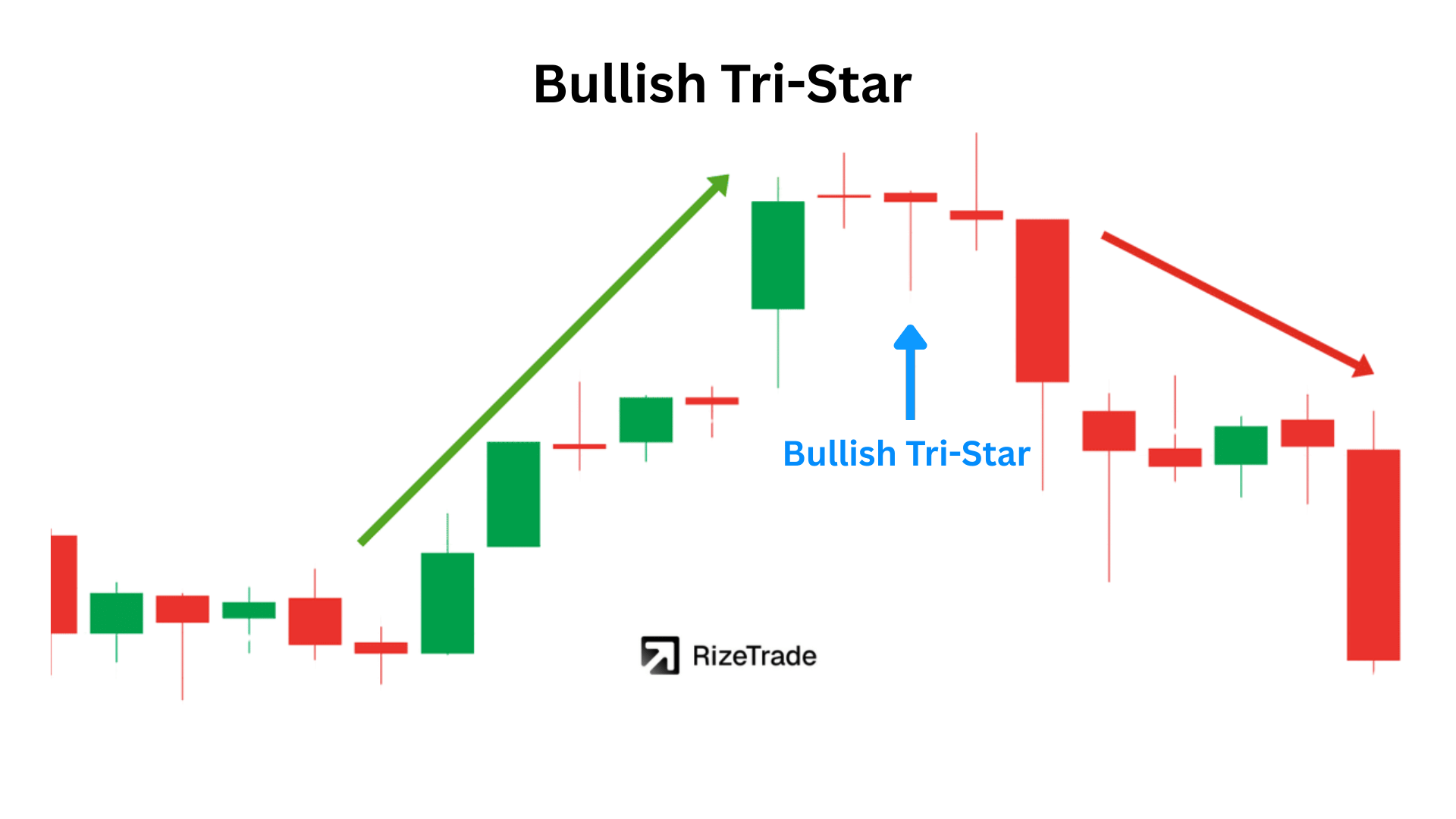 Bullish Tri-Star

Bullish Tri-Star

RizeTrade